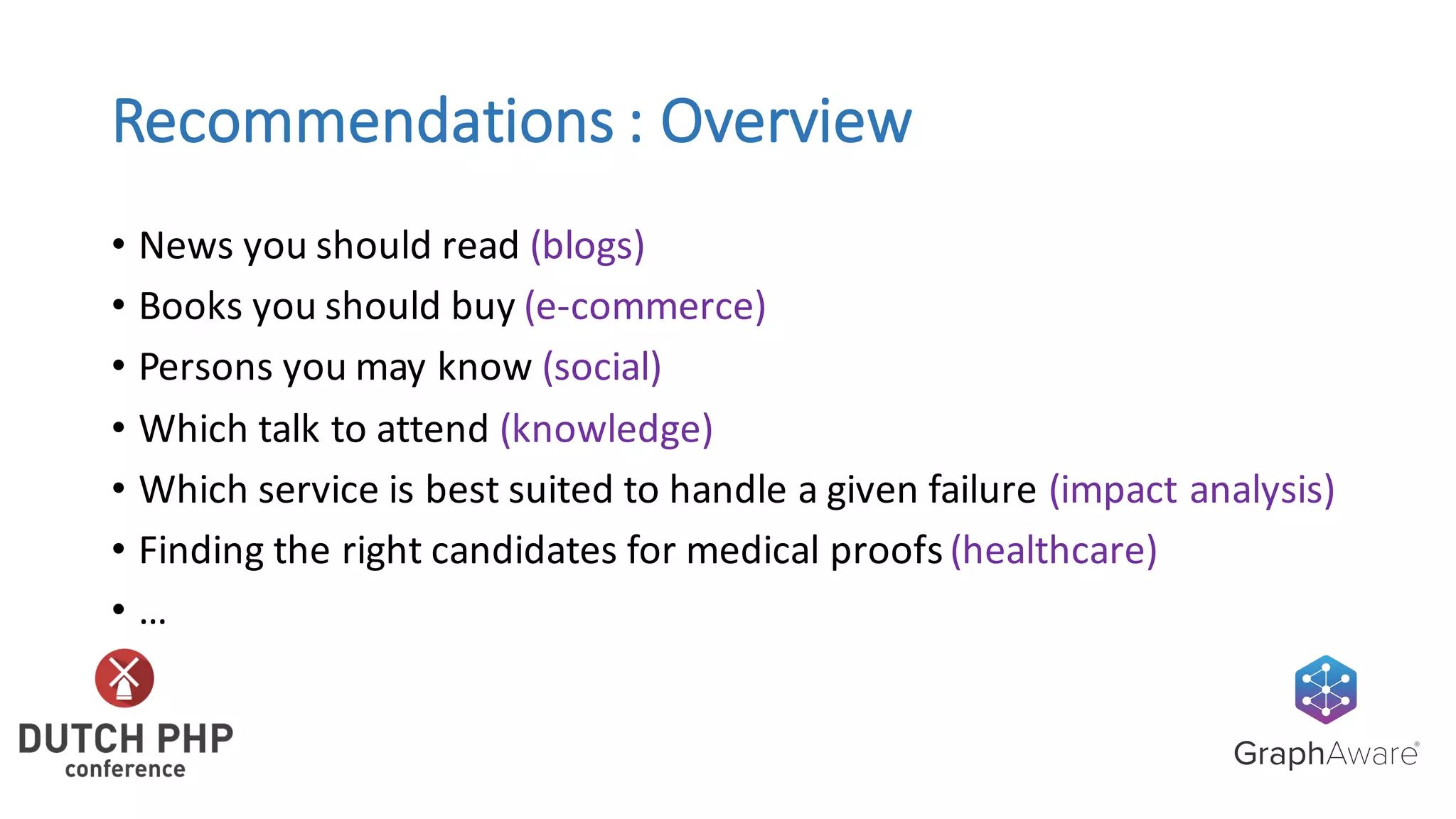 Recommendations : Overview

• News you should read (blogs)
• Books you should buy (e-commerce)
• Persons you may know (social)
• Which talk to attend (knowledge)
• Which service is best suited to handle a given failure (impact analysis)
• Finding the right candidates for medical proofs (healthcare)
• …

DUTCH PHP conference

GraphAware®